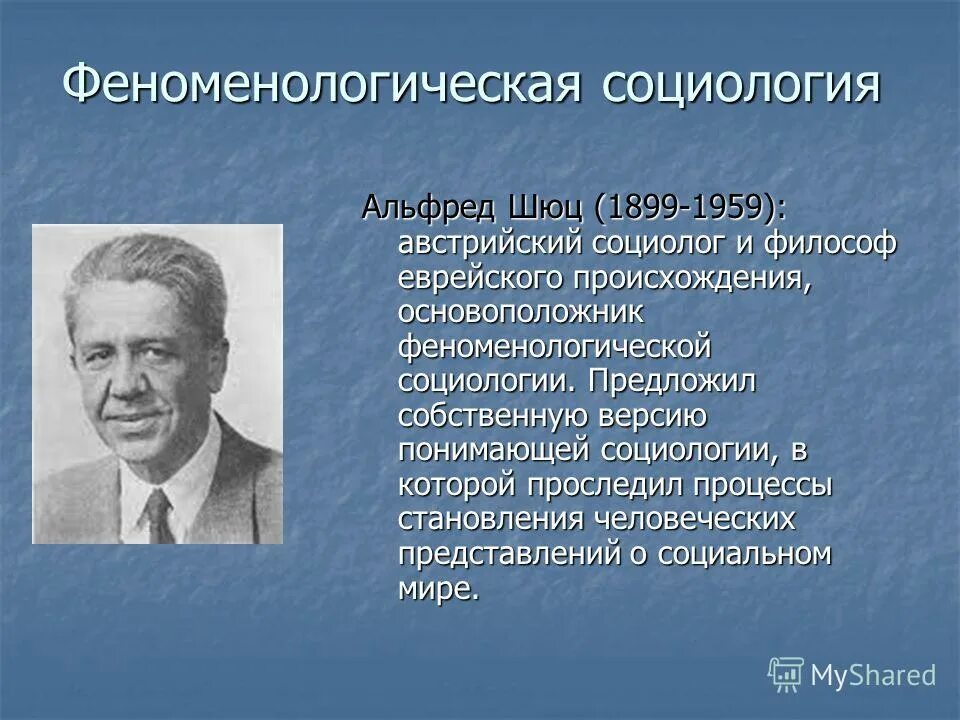 Феноменологическая социология

Альфред Шюц (1899-1959):
австрийский социолог и философ еврейского происхождения, основоположник феноменологической социологии. Предложил собственную версию понимающей социологии, в которой проследил процессы становления человеческих представлений о социальном мире.

MyShared